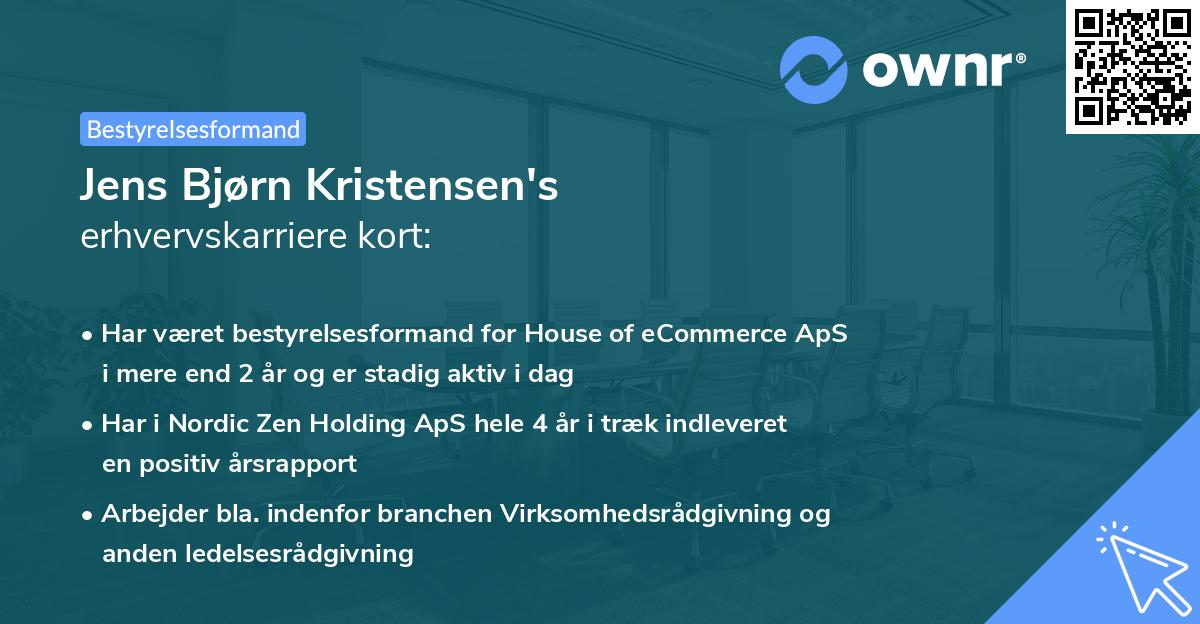 ownr®

Bestyrelsesformand

Jens Bjørn Kristensen's erhvervskarriere kort:

• Har været bestyrelsesformand for House of eCommerce ApS i mere end 2 år og er stadig aktiv i dag

• Har i Nordic Zen Holding ApS hele 4 år i træk indleveret en positiv årsrapport

• Arbejder bla. indenfor branchen Virksomhedsrådgivning og anden ledelsesrådgivning